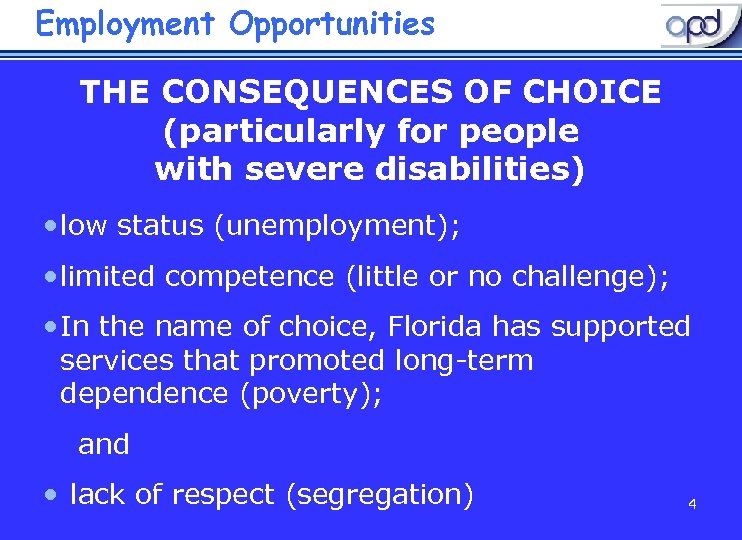 Employment Opportunities

apd

THE CONSEQUENCES OF CHOICE (particularly for people with severe disabilities)

•low status (unemployment);

•limited competence (little or no challenge);

•In the name of choice, Florida has supported services that promoted long-term dependence (poverty);

and

• lack of respect (segregation)

4